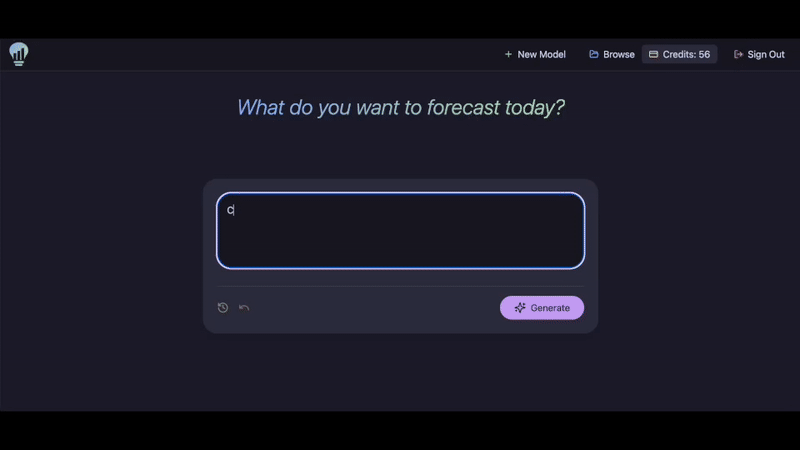 + New Model
Browse
Credits: 56
Sign Out

What do you want to forecast today?

c

Generate